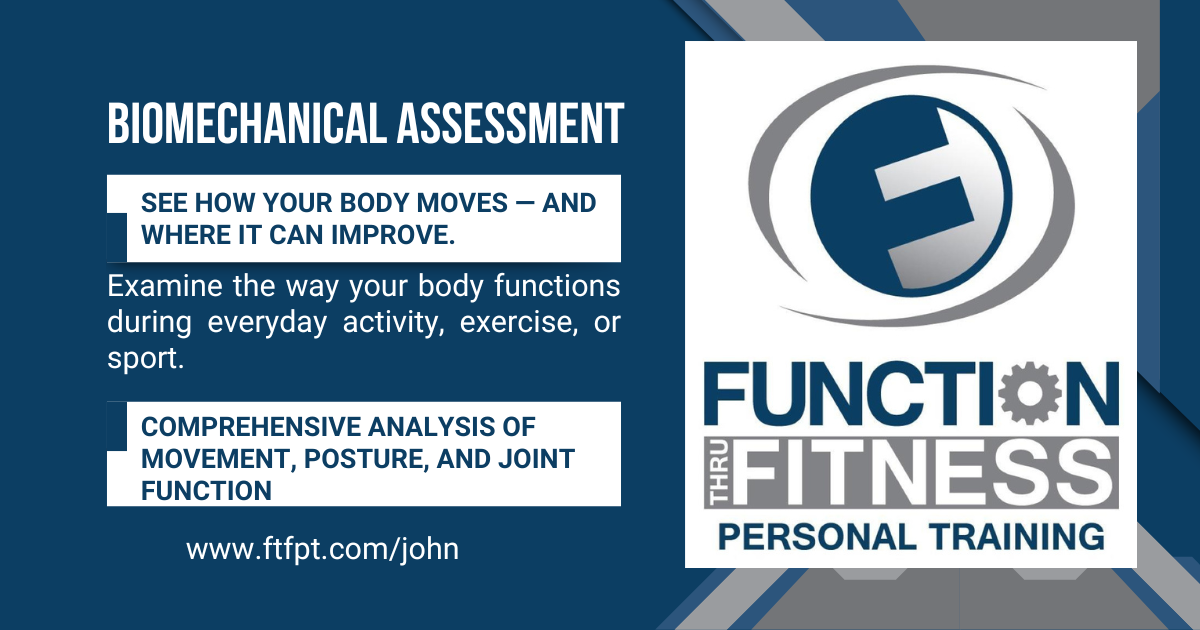 BIOMECHANICAL ASSESSMENT

SEE HOW YOUR BODY MOVES — AND WHERE IT CAN IMPROVE.

Examine the way your body functions during everyday activity, exercise, or sport.

COMPREHENSIVE ANALYSIS OF MOVEMENT, POSTURE, AND JOINT FUNCTION

www.ftfpt.com/john

FUNCTION
THRU FITNESS
PERSONAL TRAINING